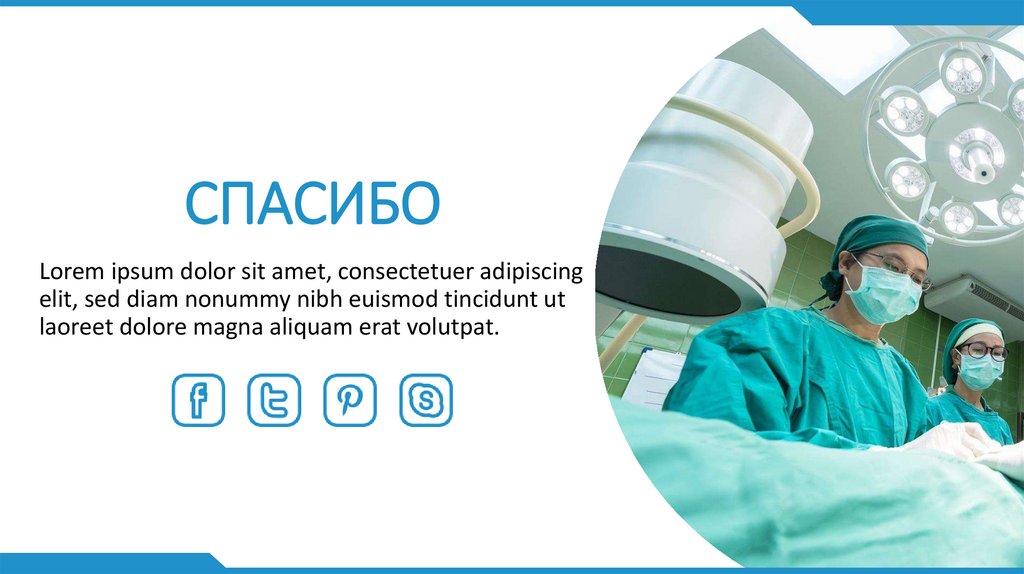 СПАСИБО

Lorem ipsum dolor sit amet, consectetuer adipiscing elit, sed diam nonummy nibh euismod tincidunt ut laoreet dolore magna aliquam erat volutpat.